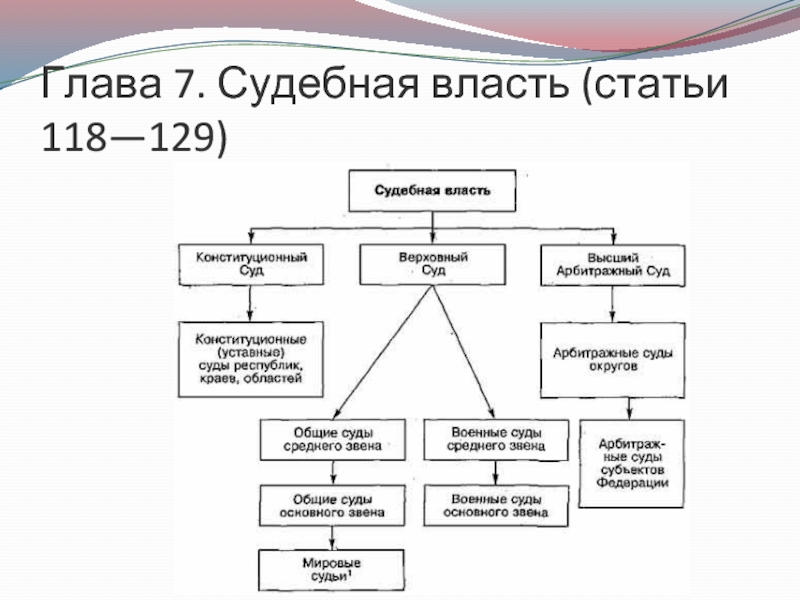 Глава 7. Судебная власть (статьи 118—129)

Судебная власть

Конституционный Суд

Верховный Суд

Высший Арбитражный Суд

Конституционные (уставные) суды республик, краев, областей

Арбитражные суды округов

Общие суды среднего звена

Военные суды среднего звена

Арбитражные суды субъектов Федерации

Общие суды основного звена

Военные суды основного звена

Мировые судьи$^1$